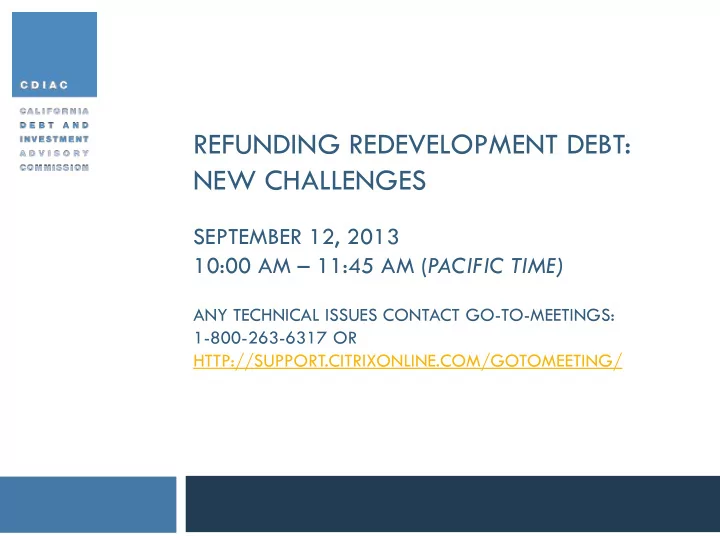 CDIAC

CALIFORNIA
DEBT AND
INVESTMENT
ADVISORY
COMMISSION

REFUNDING REDEVELOPMENT DEBT: NEW CHALLENGES

SEPTEMBER 12, 2013
10:00 AM – 11:45 AM (PACIFIC TIME)

ANY TECHNICAL ISSUES CONTACT GO-TO-MEETINGS:
1-800-263-6317 OR
HTTP://SUPPORT.CITRIXONLINE.COM/GOTOMEETING/